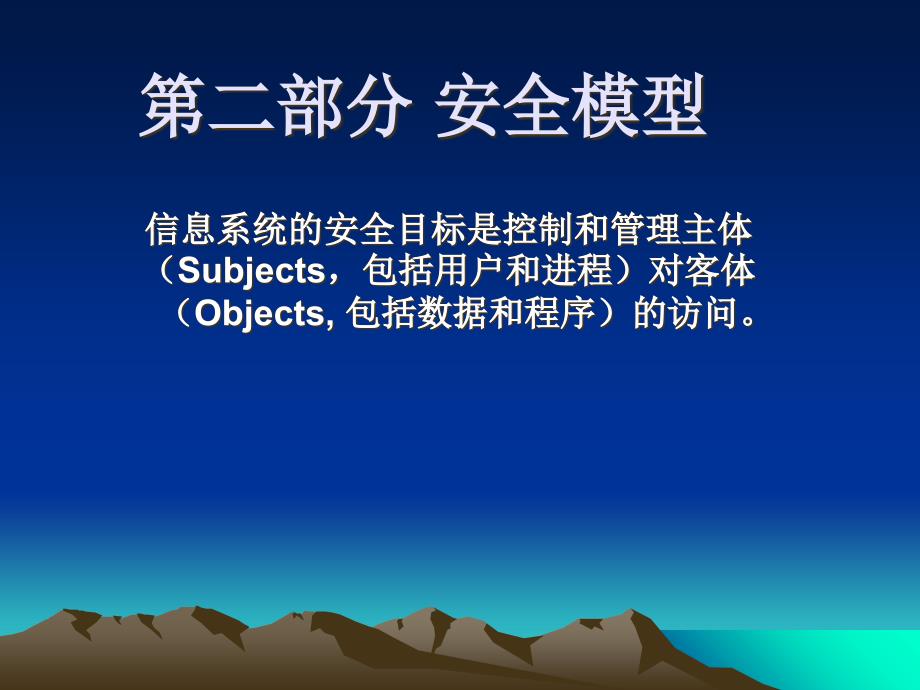 第二部分 安全模型

信息系统的安全目标是控制和管理主体（Subjects，包括用户和进程）对客体（Objects, 包括数据和程序）的访问。